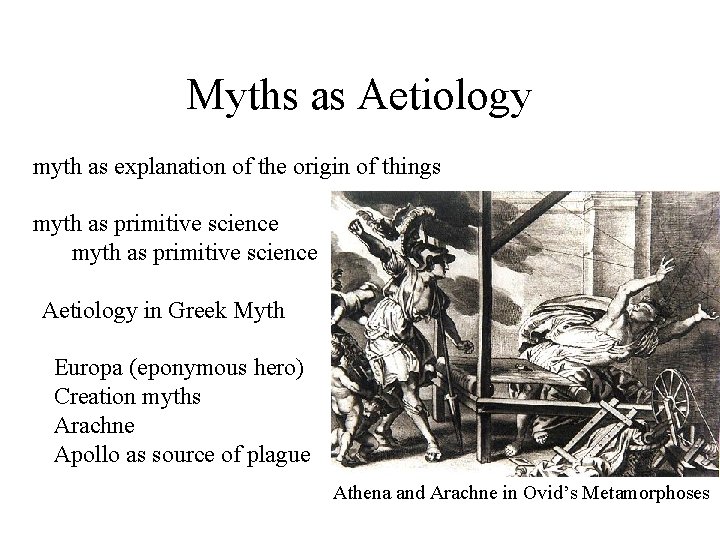 Myths as Aetiology

myth as explanation of the origin of things

myth as primitive science
myth as primitive science

Aetiology in Greek Myth

Europa (eponymous hero)
Creation myths
Arachne
Apollo as source of plague

Athena and Arachne in Ovid's Metamorphoses